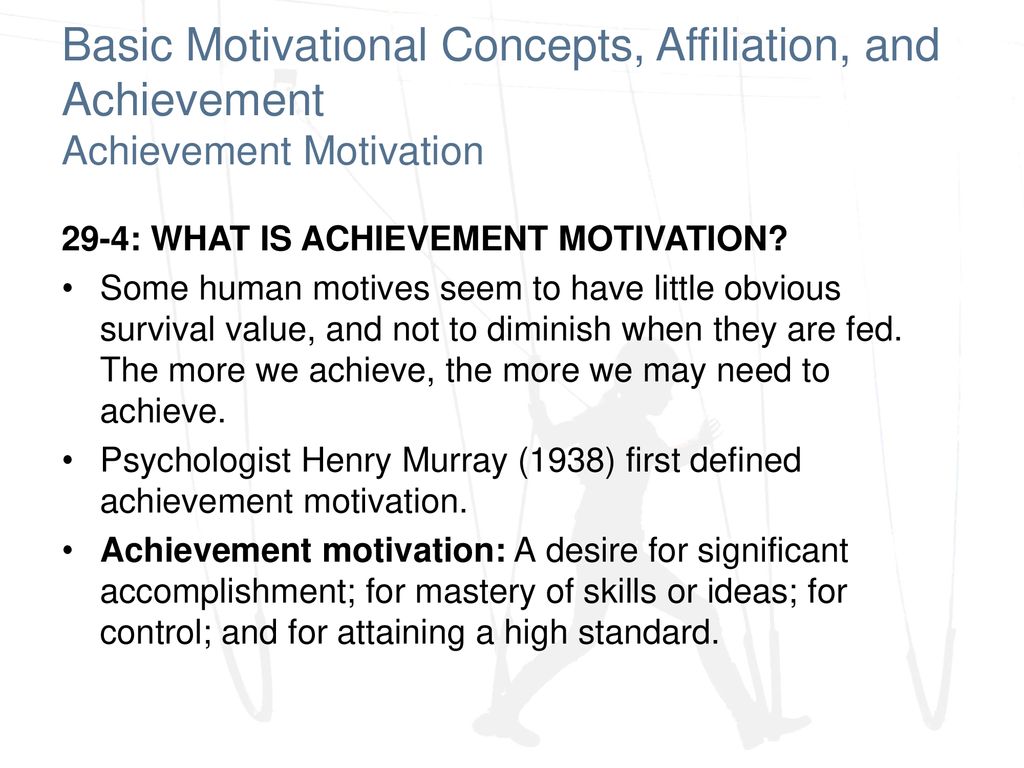 Basic Motivational Concepts, Affiliation, and Achievement
Achievement Motivation

29-4: WHAT IS ACHIEVEMENT MOTIVATION?

• Some human motives seem to have little obvious survival value, and not to diminish when they are fed. The more we achieve, the more we may need to achieve.

• Psychologist Henry Murray (1938) first defined achievement motivation.

• Achievement motivation: A desire for significant accomplishment; for mastery of skills or ideas; for control; and for attaining a high standard.